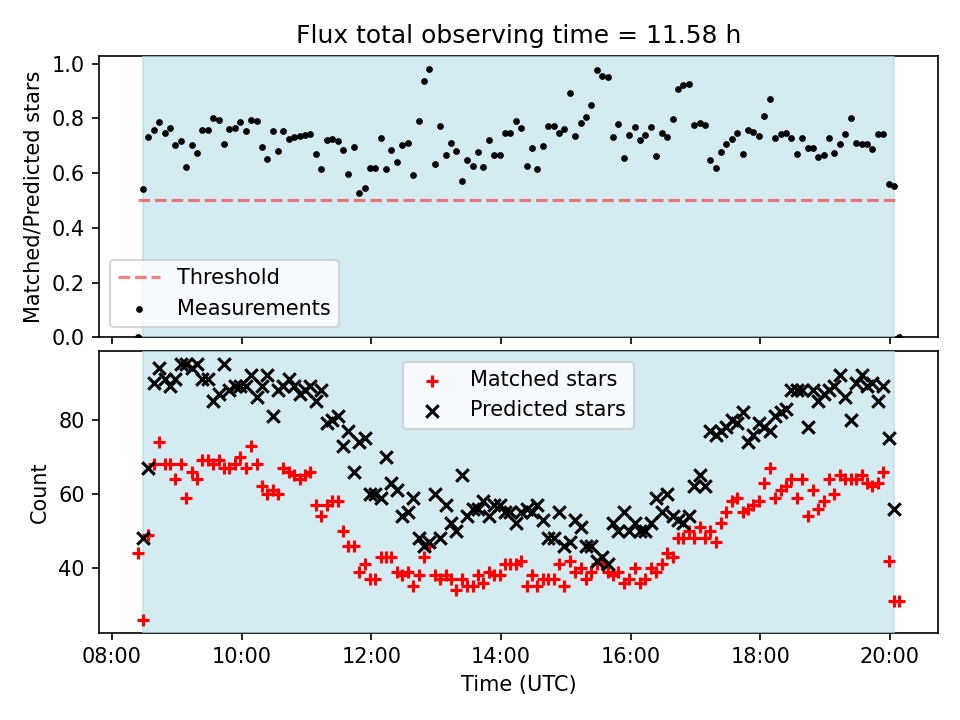 Flux total observing time = 11.58 h

Matched/Predicted stars

1.0
0.8
0.6
0.4
0.2
0.0

Threshold
Measurements

Count

80
60
40

Matched stars
Predicted stars

08:00
10:00
12:00
14:00
16:00
18:00
20:00

Time (UTC)